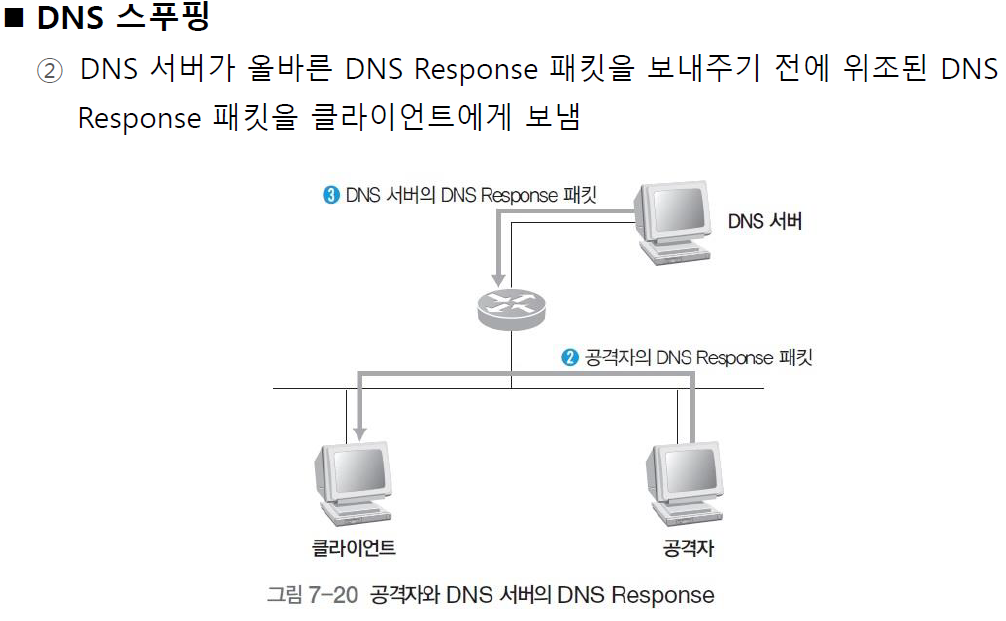 ■ DNS 스푸핑

② DNS 서버가 올바른 DNS Response 패킷을 보내주기 전에 위조된 DNS Response 패킷을 클라이언트에게 보냄

❸ DNS 서버의 DNS Response 패킷

DNS 서버

❷ 공격자의 DNS Response 패킷

클라이언트

공격자

그림 7-20 공격자와 DNS 서버의 DNS Response